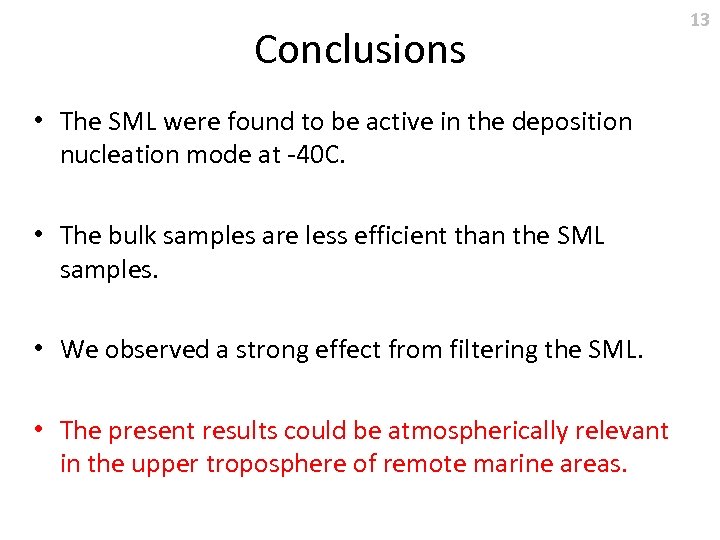 13

Conclusions

• The SML were found to be active in the deposition nucleation mode at -40C.

• The bulk samples are less efficient than the SML samples.

• We observed a strong effect from filtering the SML.

• The present results could be atmospherically relevant in the upper troposphere of remote marine areas.